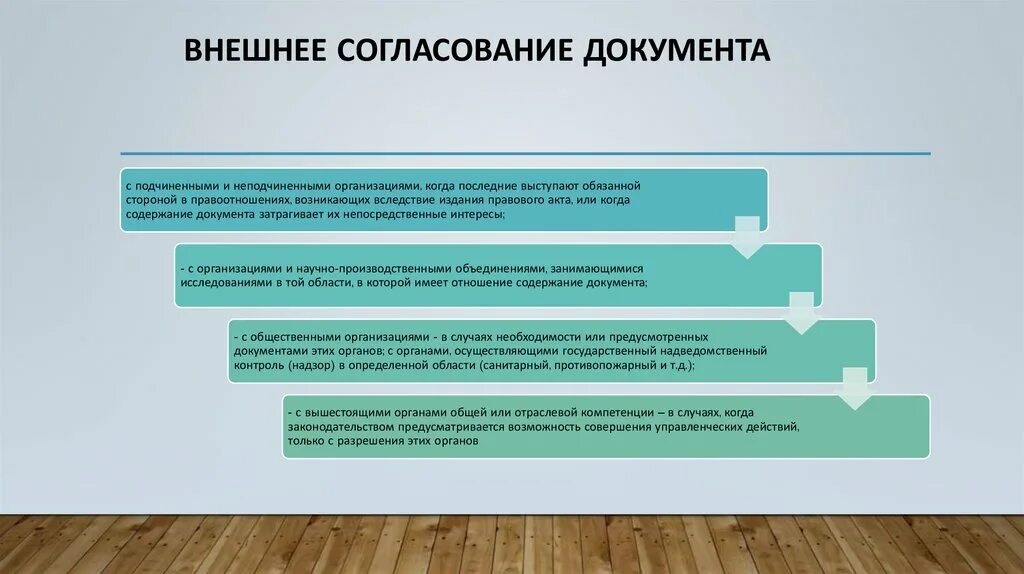 ВНЕШНЕЕ СОГЛАСОВАНИЕ ДОКУМЕНТА

с подчиненными и неподчиненными организациями, когда последние выступают обязанной стороной в правоотношениях, возникающих вследствие издания правового акта, или когда содержание документа затрагивает их непосредственные интересы;

- с организациями и научно-производственными объединениями, занимающимися исследованиями в той области, в которой имеет отношение содержание документа;

- с общественными организациями - в случаях необходимости или предусмотренных документами этих органов; с органами, осуществляющими государственный надведомственный контроль (надзор) в определенной области (санитарный, противопожарный и т.д.);

- с вышестоящими органами общей или отраслевой компетенции – в случаях, когда законодательством предусматривается возможность совершения управленческих действий, только с разрешения этих органов